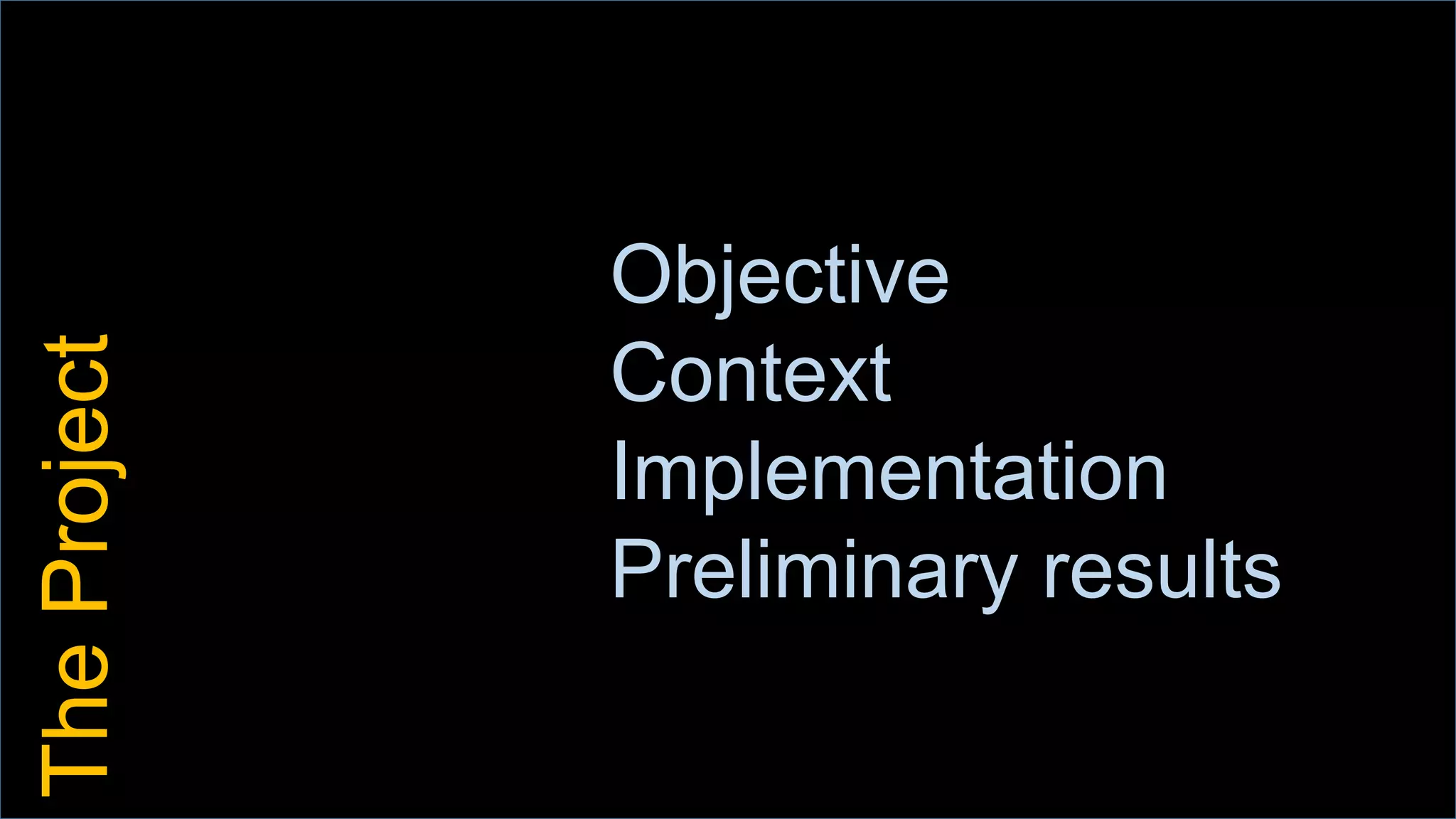 The Project

Objective
Context
Implementation
Preliminary results